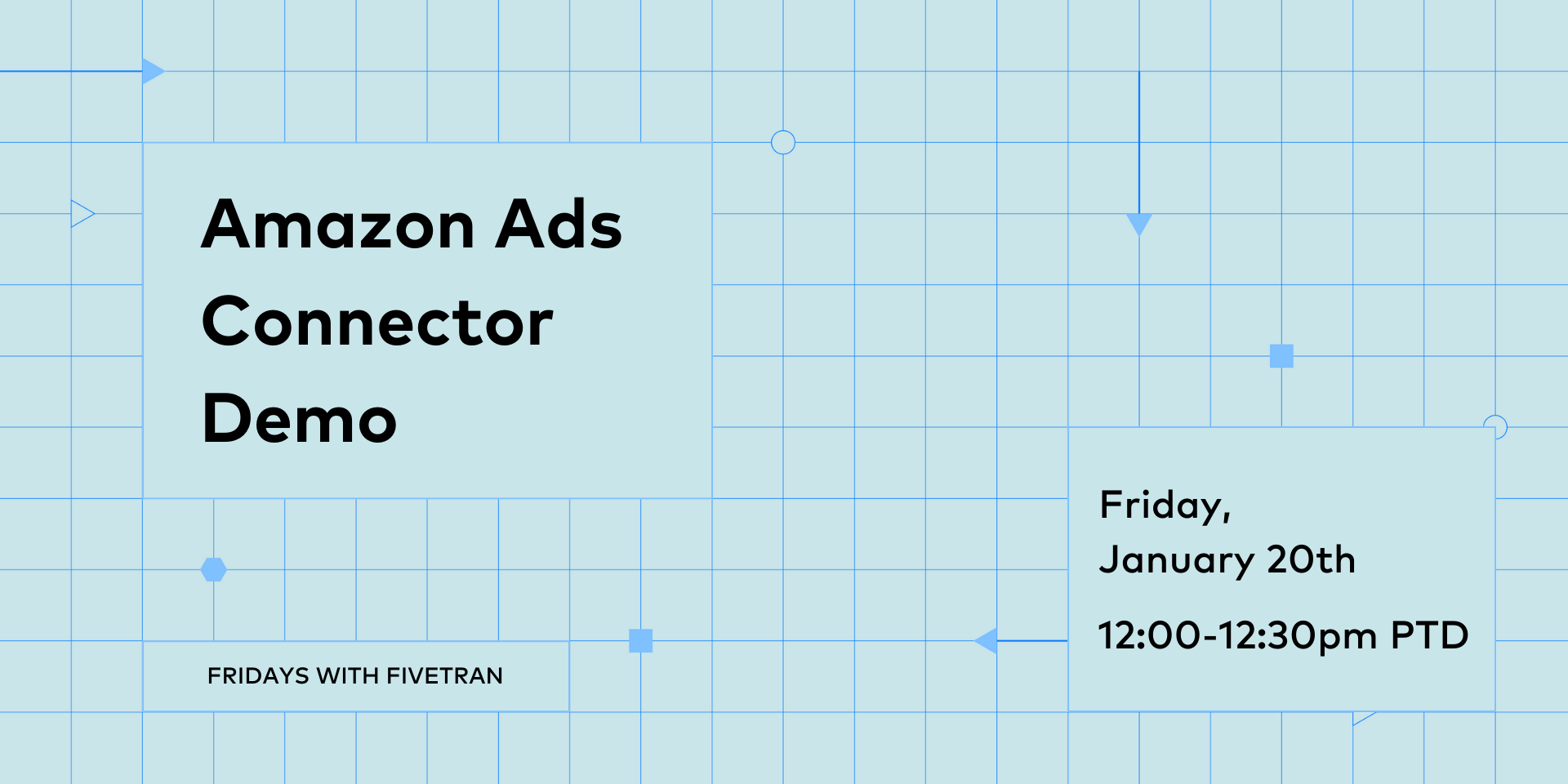 Amazon Ads Connector Demo

FRIDAYS WITH FIVETRAN

Friday, January 20th

12:00-12:30pm PTD